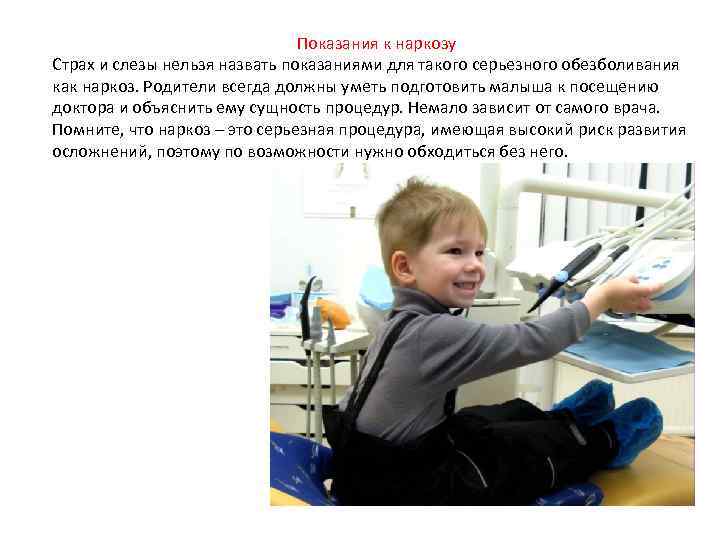 Показания к наркозу

Страх и слезы нельзя назвать показаниями для такого серьезного обезболивания как наркоз. Родители всегда должны уметь подготовить малыша к посещению доктора и объяснить ему сущность процедур. Немало зависит от самого врача. Помните, что наркоз – это серьезная процедура, имеющая высокий риск развития осложнений, поэтому по возможности нужно обходиться без него.